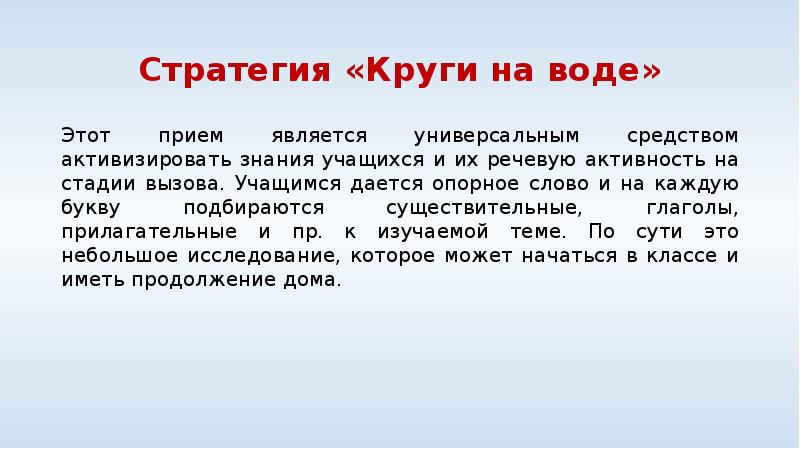 Стратегия «Круги на воде»

Этот прием является универсальным средством активизировать знания учащихся и их речевую активность на стадии вызова. Учащимся дается опорное слово и на каждую букву подбираются существительные, глаголы, прилагательные и пр. к изучаемой теме. По сути это небольшое исследование, которое может начаться в классе и иметь продолжение дома.